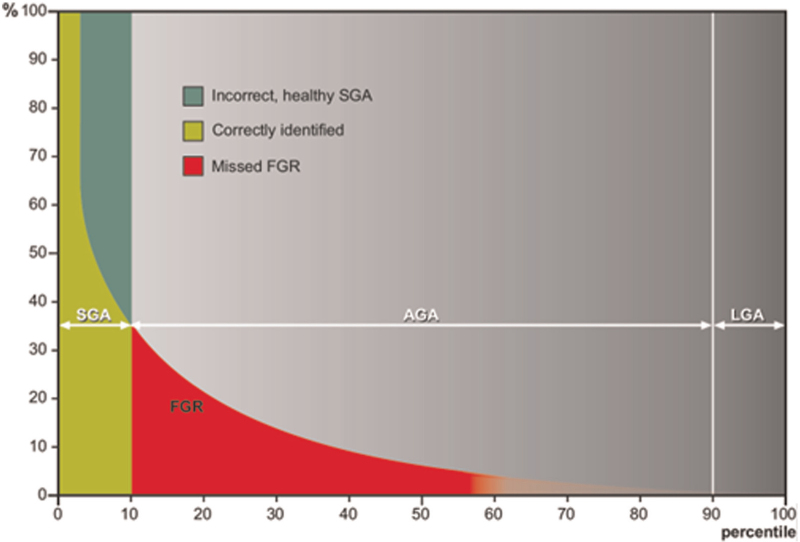 %
100
90
80
70
60
50
40
30
20
10
0

Incorrect, healthy SGA
Correctly identified
Missed FGR

SGA
AGA
LGA

FGR

0
10
20
30
40
50
60
70
80
90
100
percentile